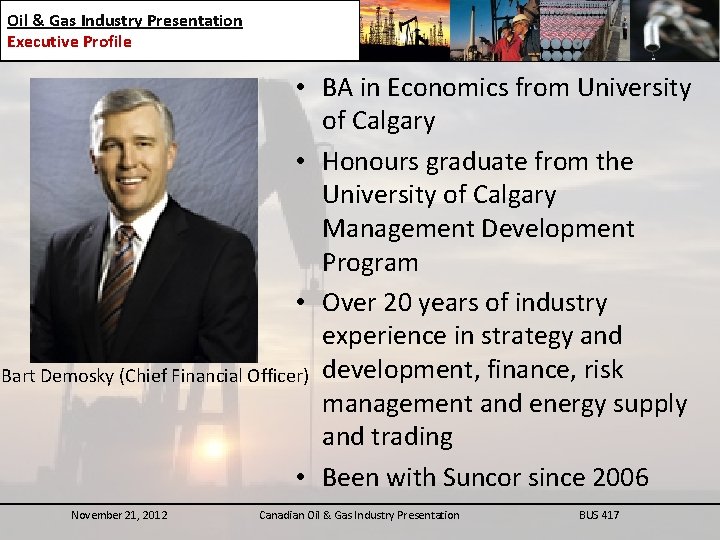 Oil & Gas Industry Presentation
Executive Profile

Bart Demosky (Chief Financial Officer)

• BA in Economics from University of Calgary
• Honours graduate from the University of Calgary Management Development Program
• Over 20 years of industry experience in strategy and development, finance, risk management and energy supply and trading
• Been with Suncor since 2006

November 21, 2012 Canadian Oil & Gas Industry Presentation BUS 417